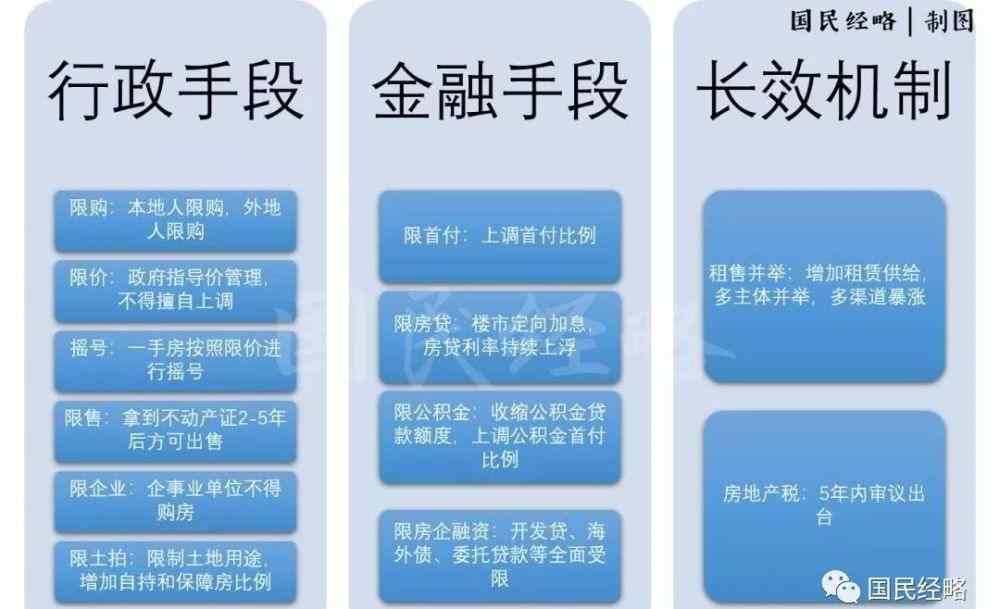 国民经略 | 制图

行政手段

限购：本地人限购，外地人限购

限价：政府指导价管理，不得擅自上调

摇号：一手房按照限价进行摇号

限售：拿到不动产证2-5年后方可出售

限企业：企事业单位不得购房

限土拍：限制土地用途，增加自持和保障房比例

金融手段

限首付：上调首付比例

限房贷：楼市定向加息，房贷利率持续上浮

限公积金：收缩公积金贷款额度，上调公积金首付比例

限房企融资：开发贷、海外债、委托贷款等全面受限

长效机制

租售并举：增加租赁供给，多主体并举，多渠道暴涨

房地产税：5年内审议出台

国民经略

国民经略